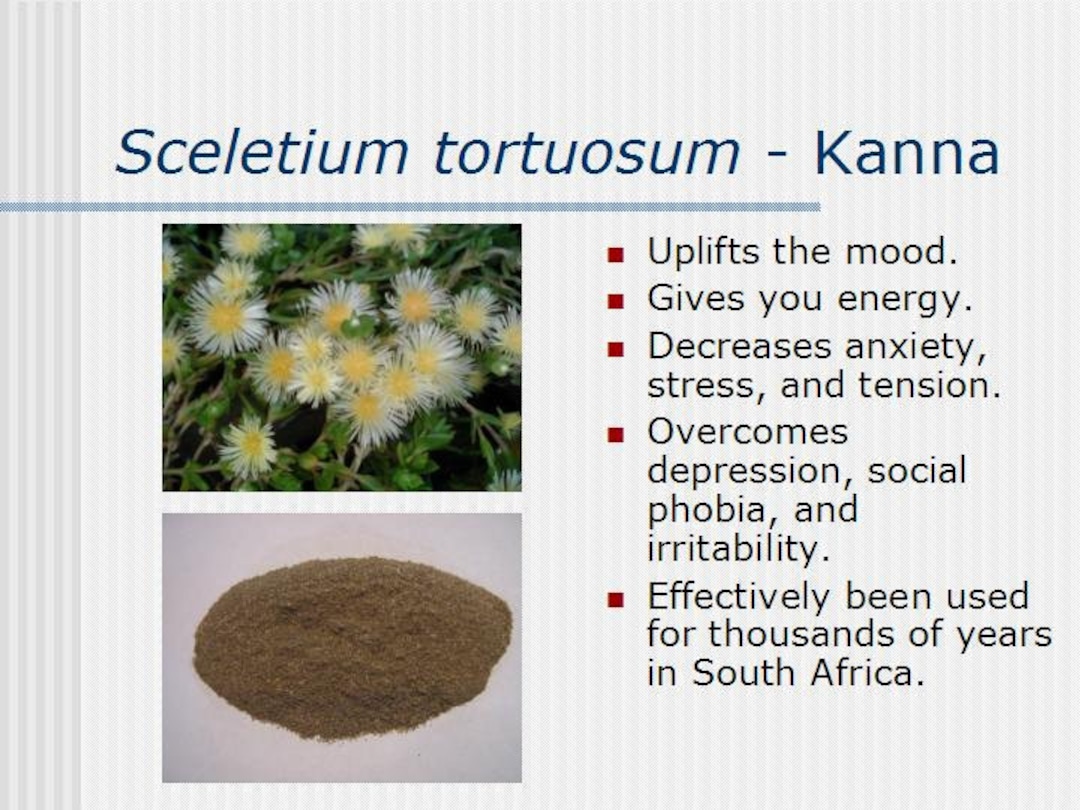 Sceletium tortuosum - Kanna

- Uplifts the mood.
- Gives you energy.
- Decreases anxiety, stress, and tension.
- Overcomes depression, social phobia, and irritability.
- Effectively been used for thousands of years in South Africa.